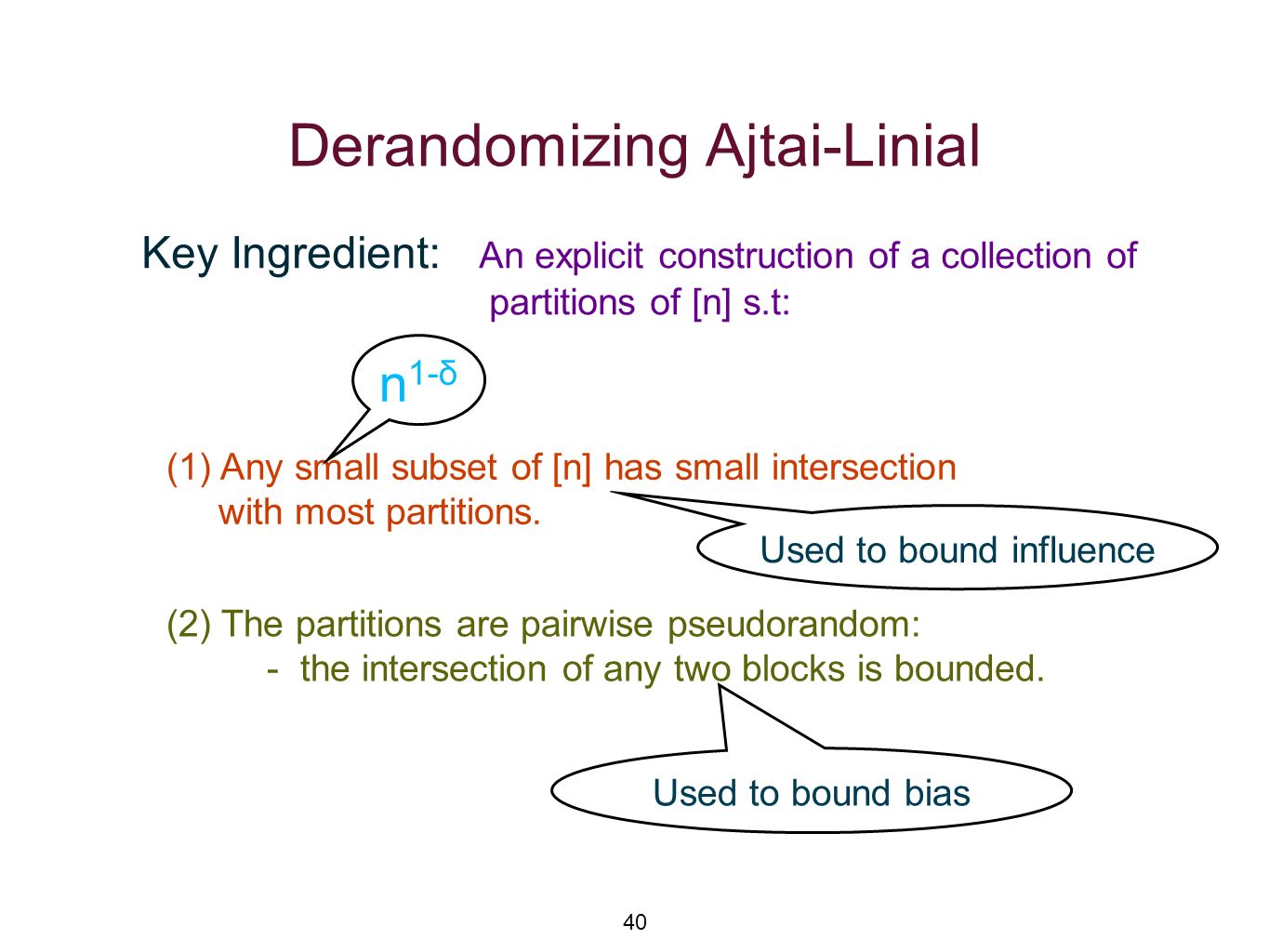 Derandomizing Ajtai-Linial

Key Ingredient: An explicit construction of a collection of partitions of [n] s.t:

$n^{1-\delta}$

(1) Any small subset of [n] has small intersection with most partitions.

Used to bound influence

(2) The partitions are pairwise pseudorandom:
- the intersection of any two blocks is bounded.

Used to bound bias

40